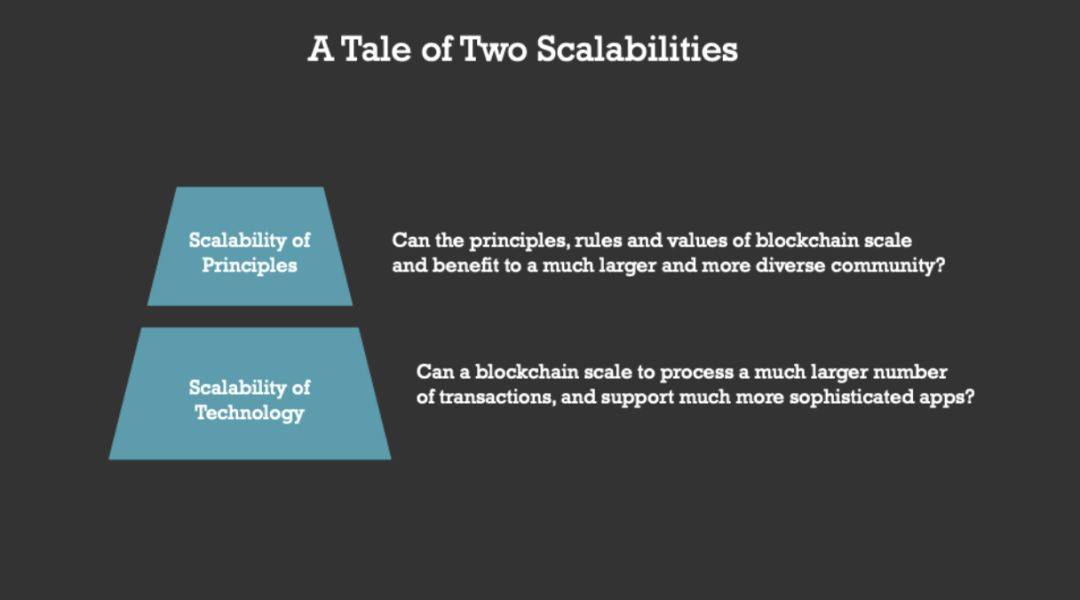 A Tale of Two Scalabilities

Scalability of Principles

Can the principles, rules and values of blockchain scale and benefit to a much larger and more diverse community?

Scalability of Technology

Can a blockchain scale to process a much larger number of transactions, and support much more sophisticated apps?